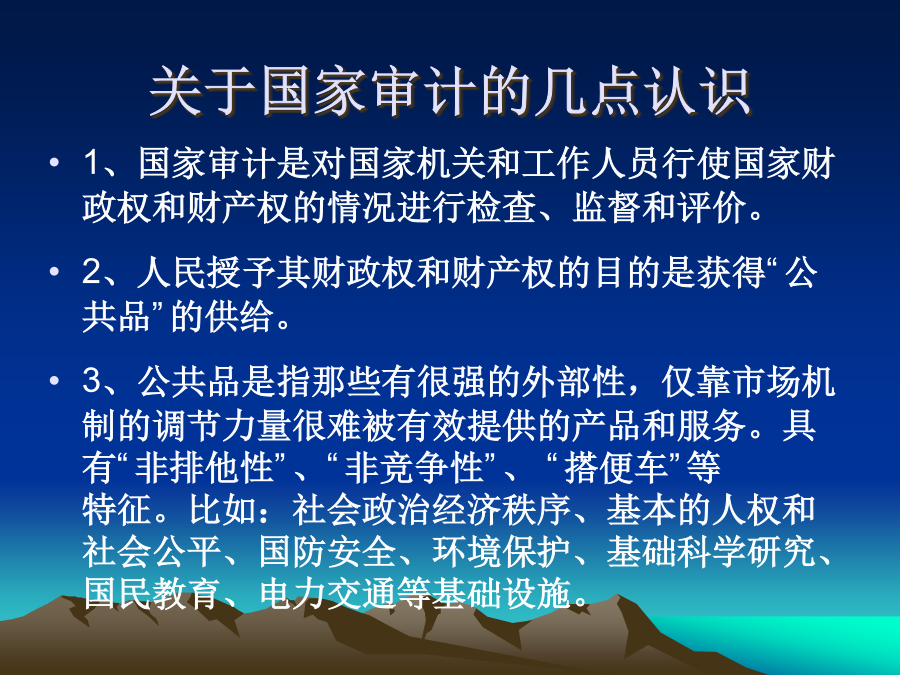 关于国家审计的几点认识

• 1、国家审计是对国家机关和工作人员行使国家财政权和财产权的情况进行检查、监督和评价。

• 2、人民授予其财政权和财产权的目的是获得“公共品”的供给。

• 3、公共品是指那些有很强的外部性，仅靠市场机制的调节力量很难被有效提供的产品和服务。具有“非排他性”、“非竞争性”、“搭便车”等特征。比如：社会政治经济秩序、基本的人权和社会公平、国防安全、环境保护、基础科学研究、国民教育、电力交通等基础设施。